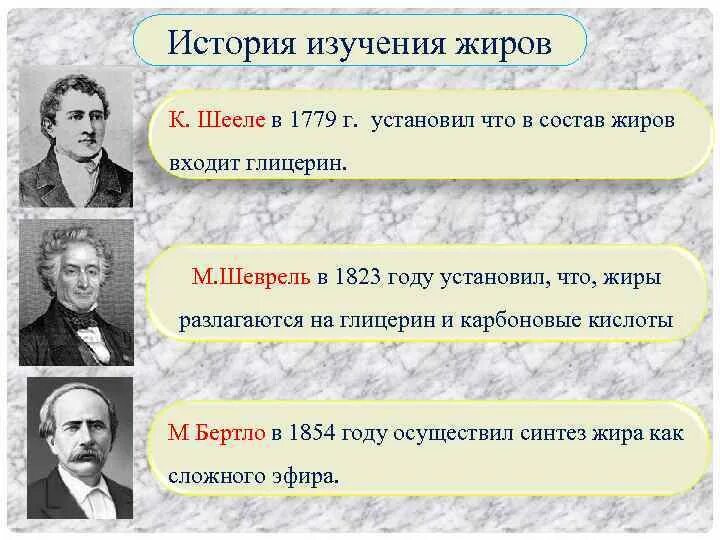 История изучения жиров

К. Шееле в 1779 г.  установил что в состав жиров входит глицерин.

М.Шеврель в 1823 году установил, что, жиры разлагаются на глицерин и карбоновые кислоты

М Бертло в 1854 году осуществил синтез жира как сложного эфира.